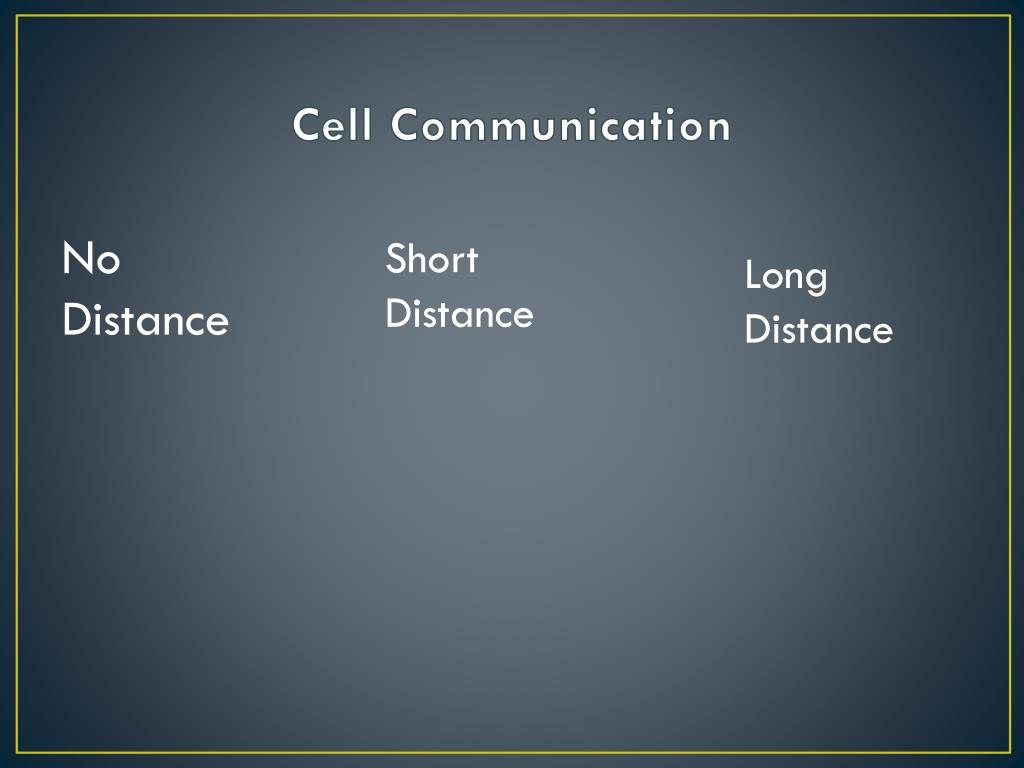 Cell Communication

No Distance

Short Distance

Long Distance